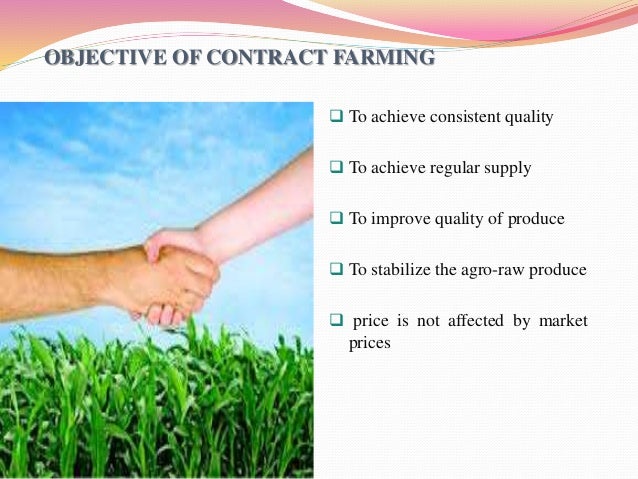 OBJECTIVE OF CONTRACT FARMING

❑ To achieve consistent quality

❑ To achieve regular supply

❑ To improve quality of produce

❑ To stabilize the agro-raw produce

❑ price is not affected by market prices